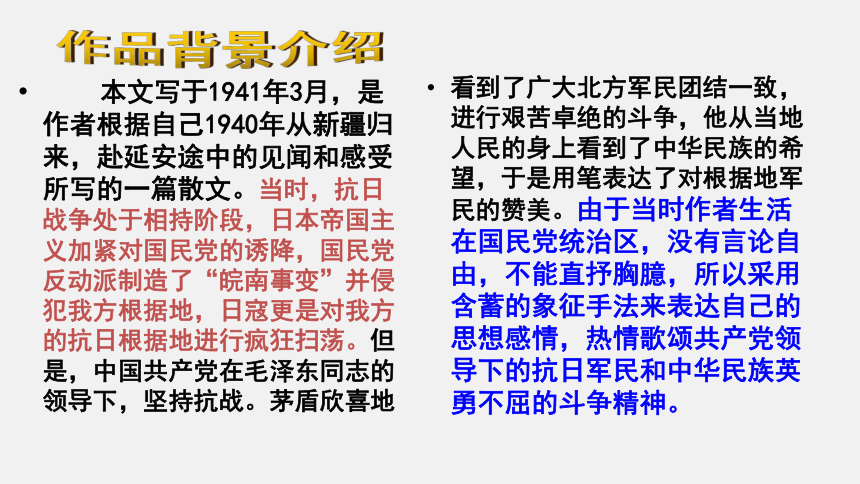 作品背景介绍

• 本文写于1941年3月，是作者根据自己1940年从新疆归来，赴延安途中的见闻和感受所写的一篇散文。当时，抗日战争处于相持阶段，日本帝国主义加紧对国民党的诱降，国民党反动派制造了“皖南事变”并侵犯我方根据地，日寇更是对我方的抗日根据地进行疯狂扫荡。但是，中国共产党在毛泽东同志的领导下，坚持抗战。茅盾欣喜地

• 看到了广大北方军民团结一致，进行艰苦卓绝的斗争，他从当地人民的身上看到了中华民族的希望，于是用笔表达了对根据地军民的赞美。由于当时作者生活在国民党统治区，没有言论自由，不能直抒胸臆，所以采用含蓄的象征手法来表达自己的思想感情，热情歌颂共产党领导下的抗日军民和中华民族英勇不屈的斗争精神。